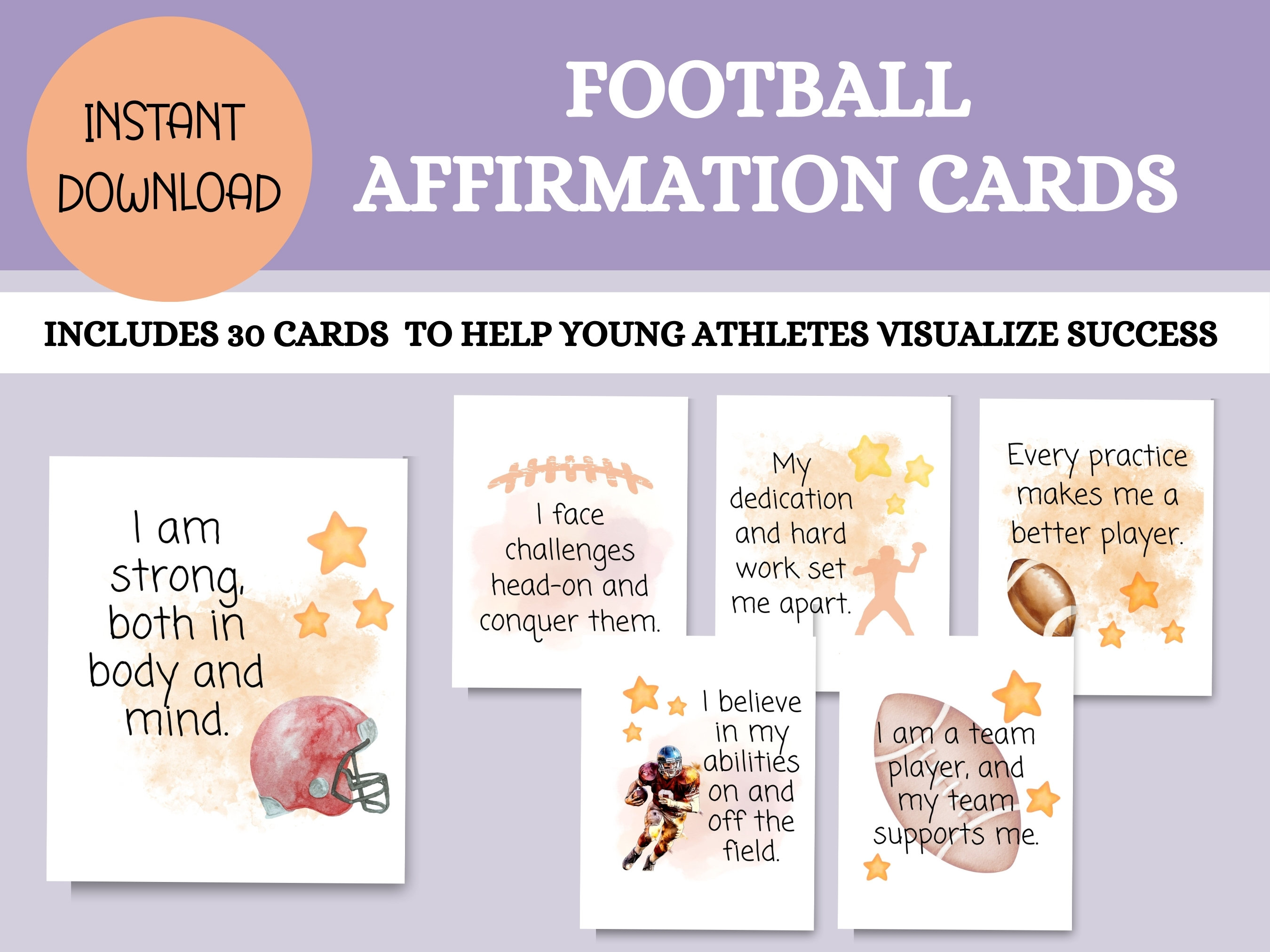 INSTANT DOWNLOAD

FOOTBALL AFFIRMATION CARDS

INCLUDES 30 CARDS TO HELP YOUNG ATHLETES VISUALIZE SUCCESS

I am strong, both in body and mind.

I face challenges head-on and conquer them.

My dedication and hard work set me apart.

Every practice makes me a better player.

I believe in my abilities on and off the field.

I am a team player, and my team supports me.